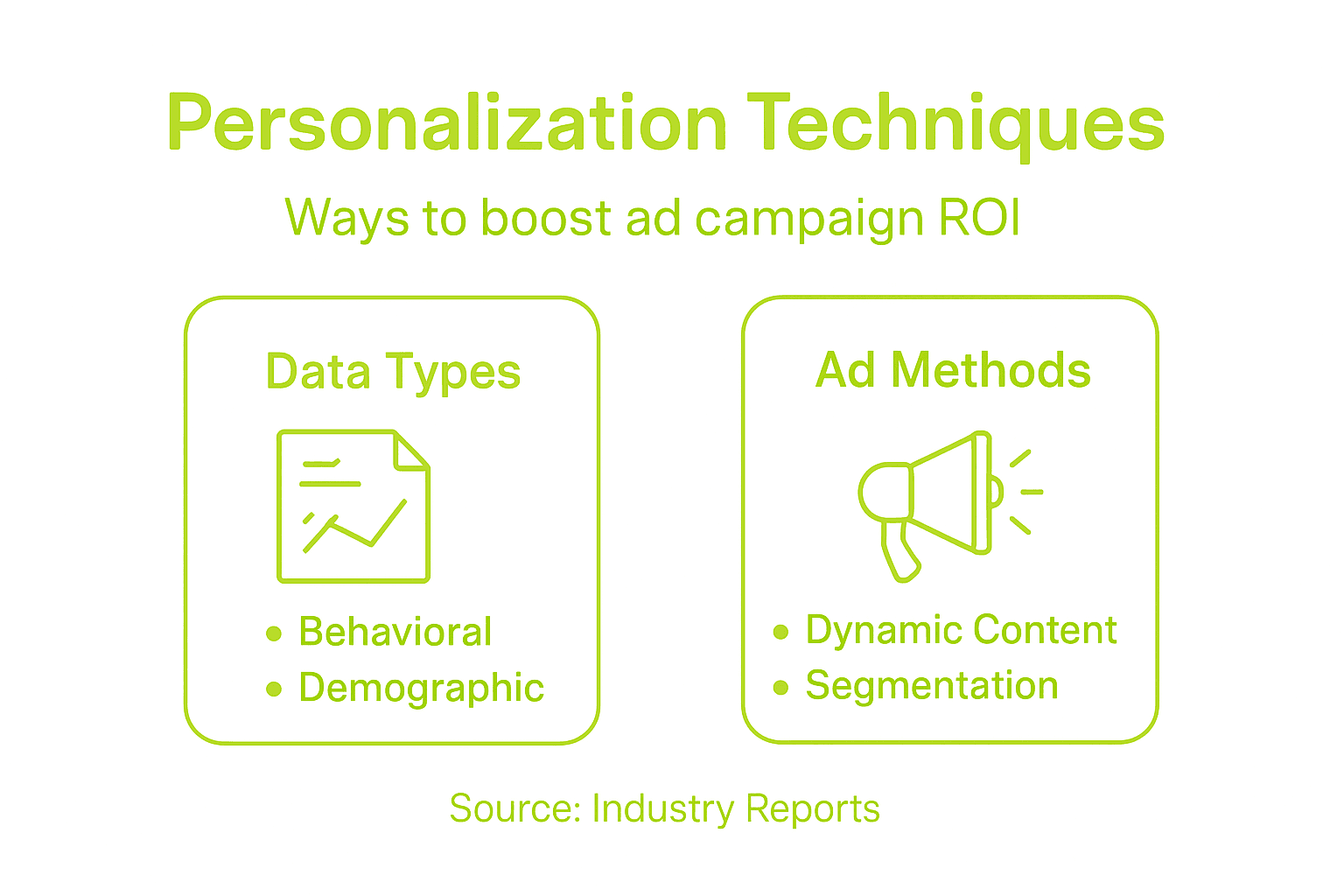 Personalization Techniques

Ways to boost ad campaign ROI

Data Types

• Behavioral
• Demographic

Ad Methods

• Dynamic Content
• Segmentation

Source: Industry Reports